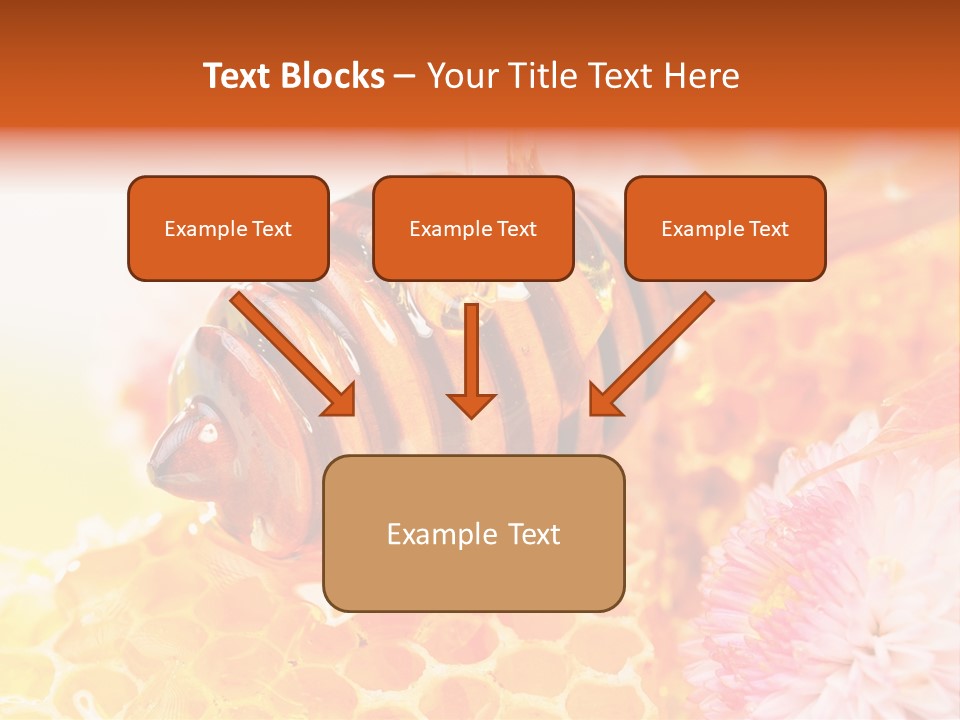 Text Blocks – Your Title Text Here

Example Text

Example Text

Example Text

Example Text